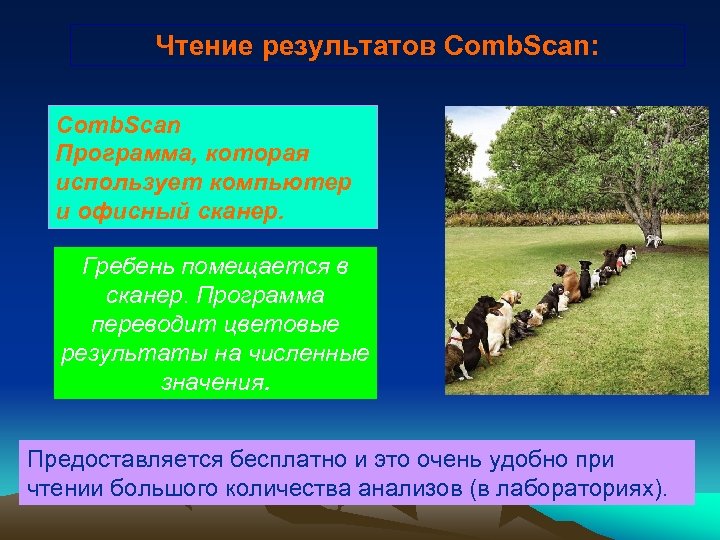 Чтение результатов CombScan:

CombScan
Программа, которая использует компьютер и офисный сканер.

Гребень помещается в сканер. Программа переводит цветовые результаты на численные значения.

Предоставляется бесплатно и это очень удобно при чтении большого количества анализов (в лабораториях).